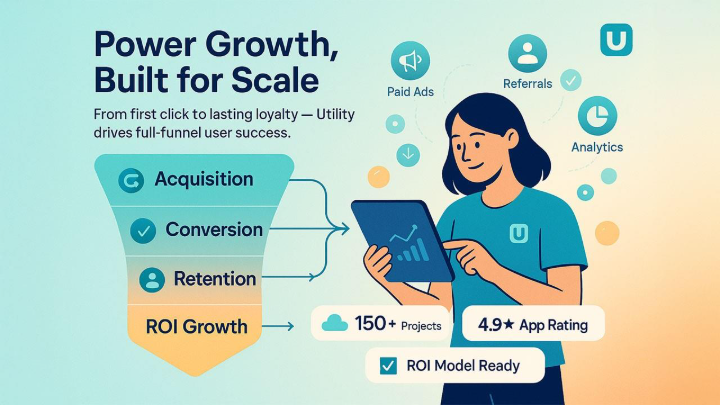 Power Growth, Built for Scale

From first click to lasting loyalty — Utility drives full-funnel user success.

Acquisition

Conversion

Retention

ROI Growth

Paid Ads

Referrals

Analytics

U

U

150+ Projects

4.9★ App Rating

ROI Model Ready